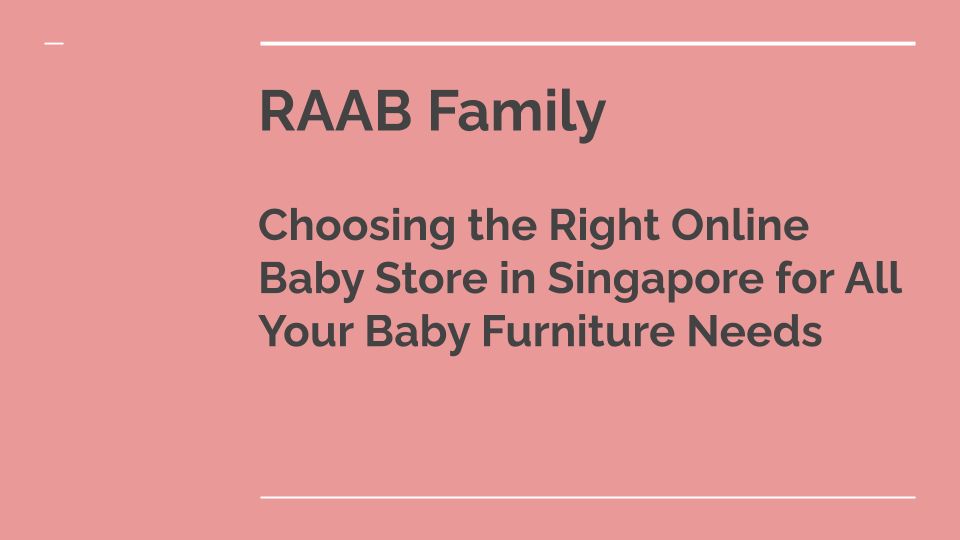 RAAB Family

Choosing the Right Online Baby Store in Singapore for All Your Baby Furniture Needs